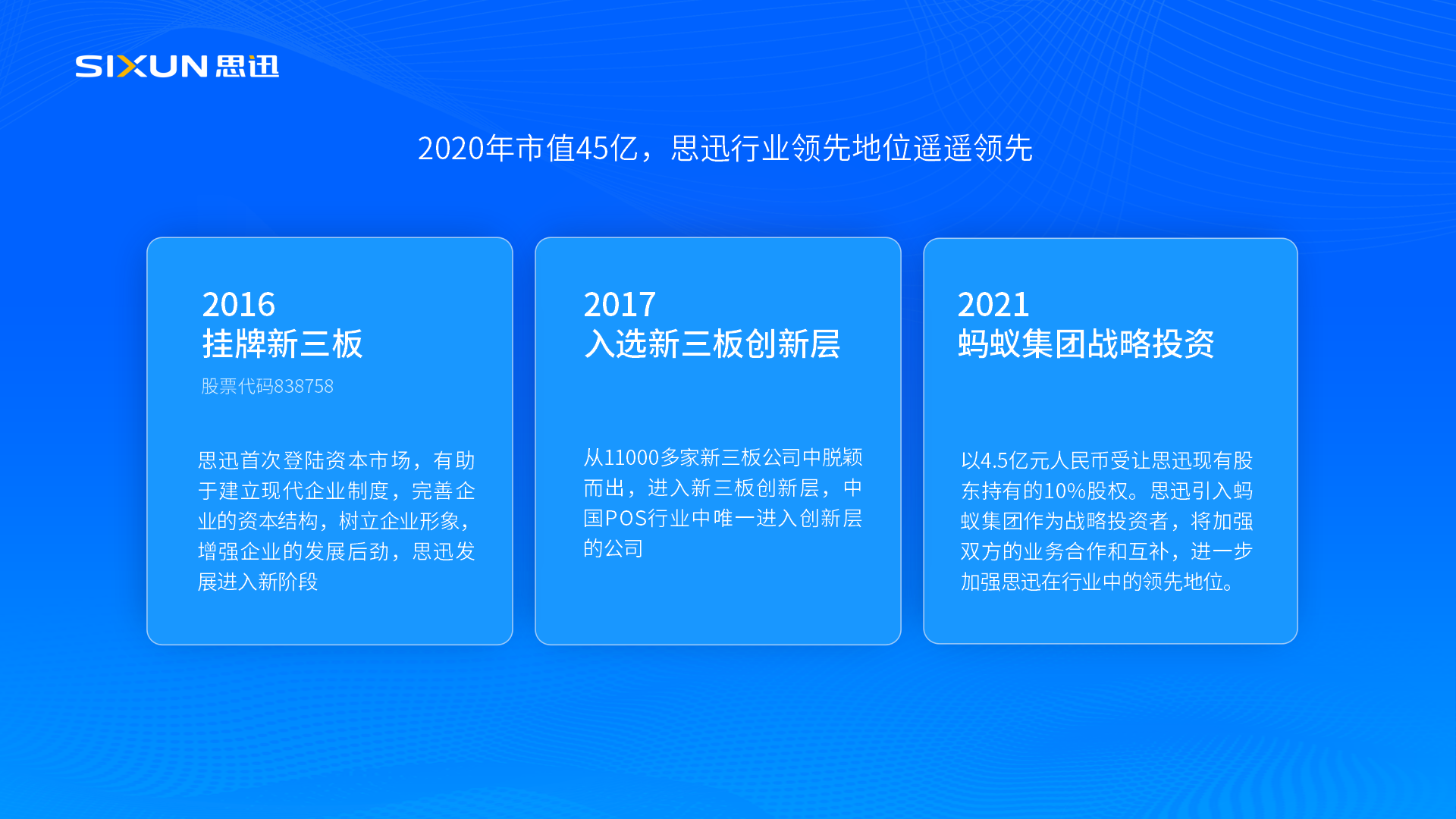 SIXUN 思迅

2020年市值45亿，思迅行业领先地位遥遥领先

2016
挂牌新三板
股票代码838758

思迅首次登陆资本市场，有助于建立现代企业制度，完善企业的资本结构，树立企业形象，增强企业的发展后劲，思迅发展进入新阶段

2017
入选新三板创新层

从11000多家新三板公司中脱颖而出，进入新三板创新层，中国POS行业中唯一进入创新层的公司

2021
蚂蚁集团战略投资

以4.5亿元人民币受让思迅现有股东持有的10%股权。思迅引入蚂蚁集团作为战略投资者，将加强双方的业务合作和互补，进一步加强思迅在行业中的领先地位。